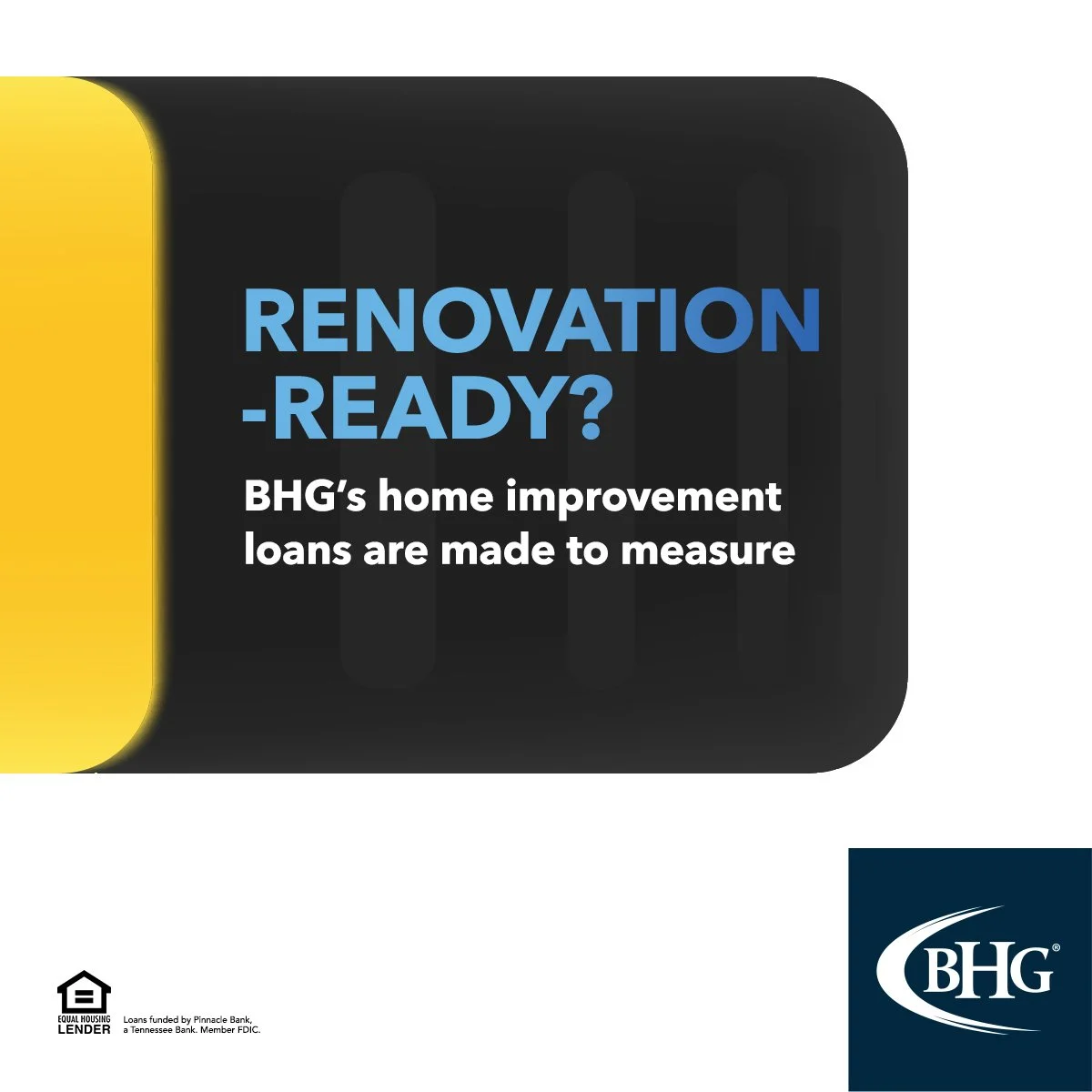 RENOVATION
-READY?

BHG's home improvement loans are made to measure

EQUAL HOUSING LENDER

Loans funded by Pinnacle Bank, a Tennessee Bank. Member FDIC.

BHG®